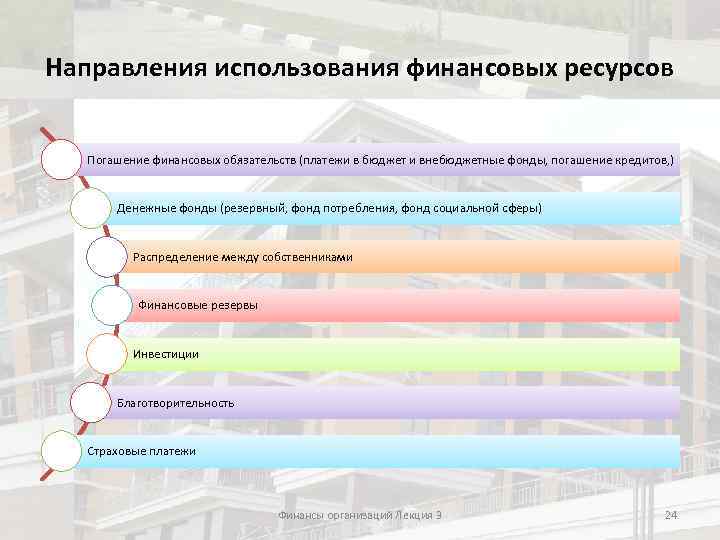 Направления использования финансовых ресурсов

Погашение финансовых обязательств (платежи в бюджет и внебюджетные фонды, погашение кредитов,)

Денежные фонды (резервный, фонд потребления, фонд социальной сферы)

Распределение между собственниками

Финансовые резервы

Инвестиции

Благотворительность

Страховые платежи

Финансы организаций Лекция 3

24